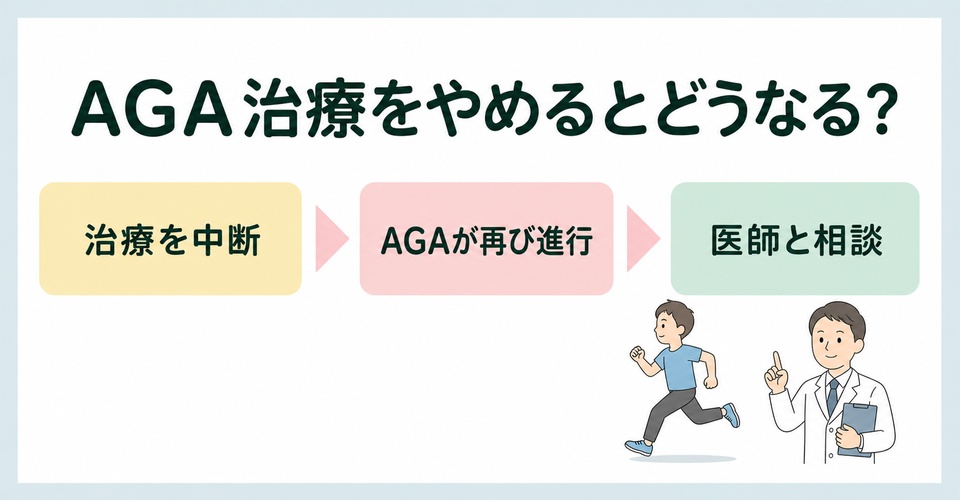 AGA治療をやめるとどうなる?

治療を中断

AGAが再び進行

医師と相談